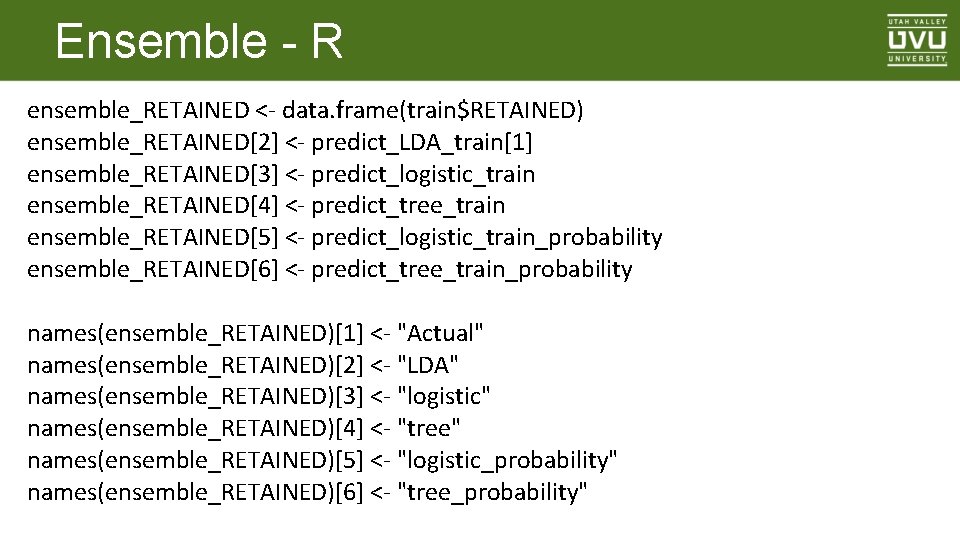 Ensemble - R

UTAH VALLEY
UVU
UNIVERSITY

ensemble_RETAINED <- data.frame(train$RETAINED)
ensemble_RETAINED[2] <- predict_LDA_train[1]
ensemble_RETAINED[3] <- predict_logistic_train
ensemble_RETAINED[4] <- predict_tree_train
ensemble_RETAINED[5] <- predict_logistic_train_probability
ensemble_RETAINED[6] <- predict_tree_train_probability

names(ensemble_RETAINED)[1] <- "Actual"
names(ensemble_RETAINED)[2] <- "LDA"
names(ensemble_RETAINED)[3] <- "logistic"
names(ensemble_RETAINED)[4] <- "tree"
names(ensemble_RETAINED)[5] <- "logistic_probability"
names(ensemble_RETAINED)[6] <- "tree_probability"